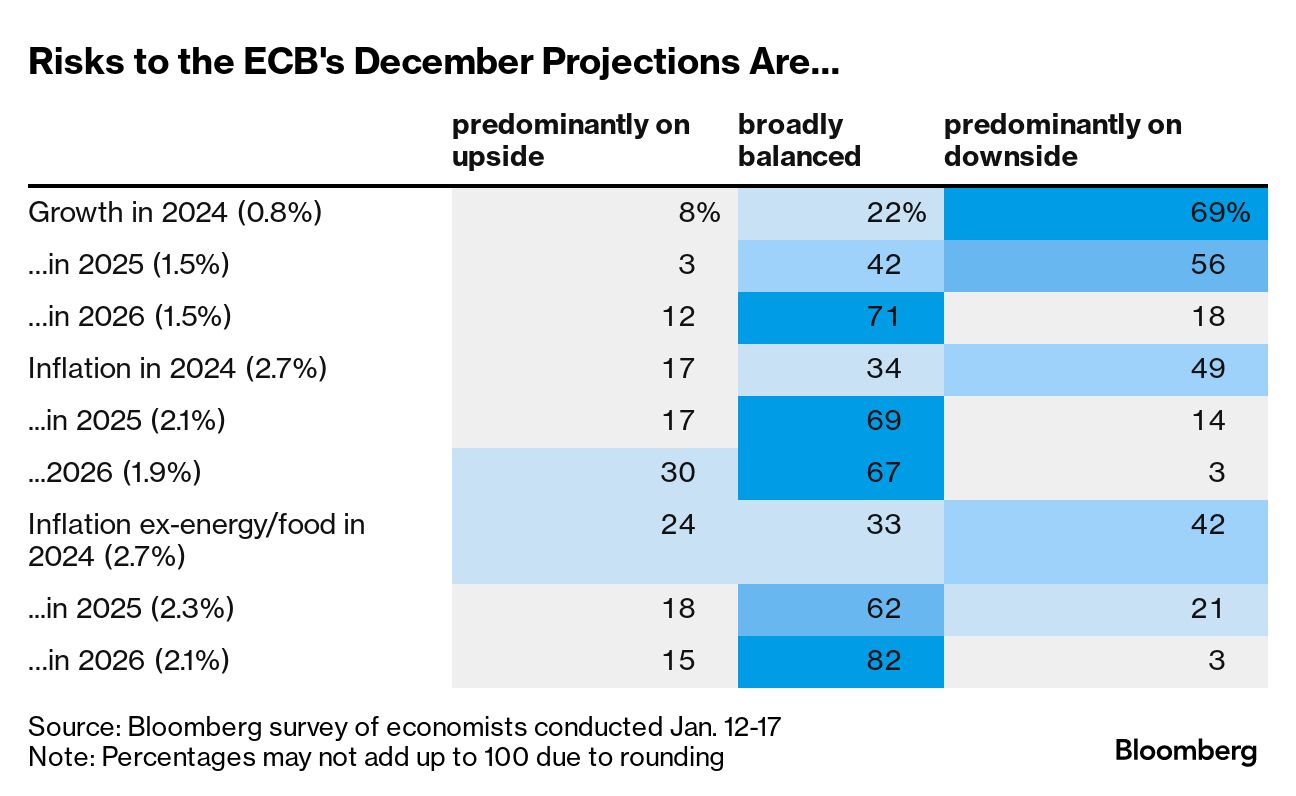 Risks to the ECB's December Projections Are...

| | predominantly on upside | broadly balanced | predominantly on downside |
|---|---|---|---|
| Growth in 2024 (0.8%) | 8% | 22% | 69% |
| ...in 2025 (1.5%) | 3 | 42 | 56 |
| ...in 2026 (1.5%) | 12 | 71 | 18 |
| Inflation in 2024 (2.7%) | 17 | 34 | 49 |
| ...in 2025 (2.1%) | 17 | 69 | 14 |
| ...2026 (1.9%) | 30 | 67 | 3 |
| Inflation ex-energy/food in 2024 (2.7%) | 24 | 33 | 42 |
| ...in 2025 (2.3%) | 18 | 62 | 21 |
| ...in 2026 (2.1%) | 15 | 82 | 3 |

Source: Bloomberg survey of economists conducted Jan. 12-17
Note: Percentages may not add up to 100 due to rounding

Bloomberg